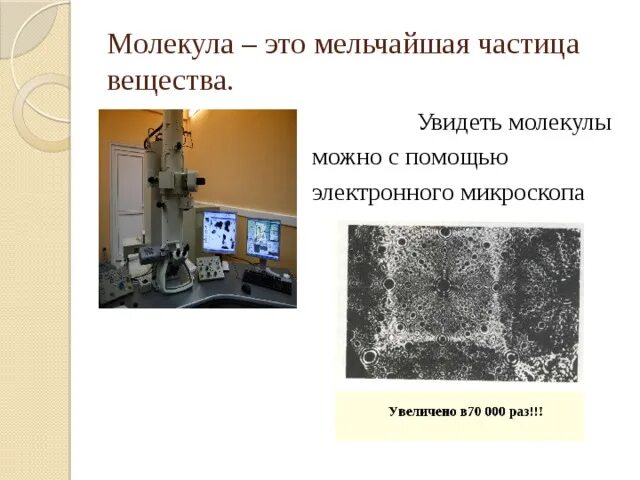 Молекула – это мельчайшая частица вещества.

Увидеть молекулы можно с помощью электронного микроскопа

Увеличено в70 000 раз!!!